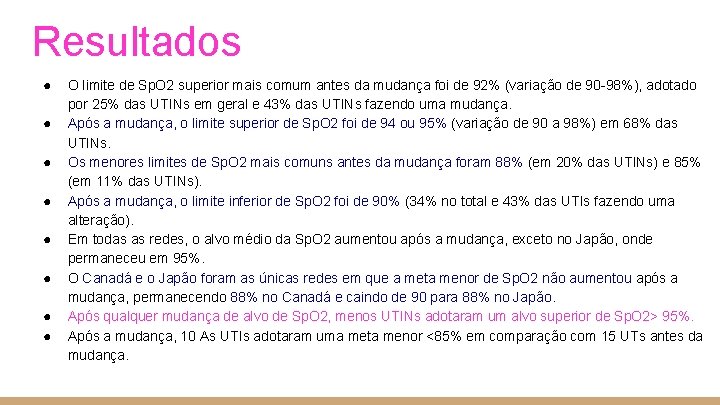 Resultados

● O limite de SpO2 superior mais comum antes da mudança foi de 92% (variação de 90-98%), adotado por 25% das UTINs em geral e 43% das UTINs fazendo uma mudança.
● Após a mudança, o limite superior de SpO2 foi de 94 ou 95% (variação de 90 a 98%) em 68% das UTINs.
● Os menores limites de SpO2 mais comuns antes da mudança foram 88% (em 20% das UTINs) e 85% (em 11% das UTINs).
● Após a mudança, o limite inferior de SpO2 foi de 90% (34% no total e 43% das UTIs fazendo uma alteração).
● Em todas as redes, o alvo médio da SpO2 aumentou após a mudança, exceto no Japão, onde permaneceu em 95%.
● O Canadá e o Japão foram as únicas redes em que a meta menor de SpO2 não aumentou após a mudança, permanecendo 88% no Canadá e caindo de 90 para 88% no Japão.
● Após qualquer mudança de alvo de SpO2, menos UTINs adotaram um alvo superior de SpO2> 95%.
● Após a mudança, 10 As UTIs adotaram uma meta menor <85% em comparação com 15 UTs antes da mudança.